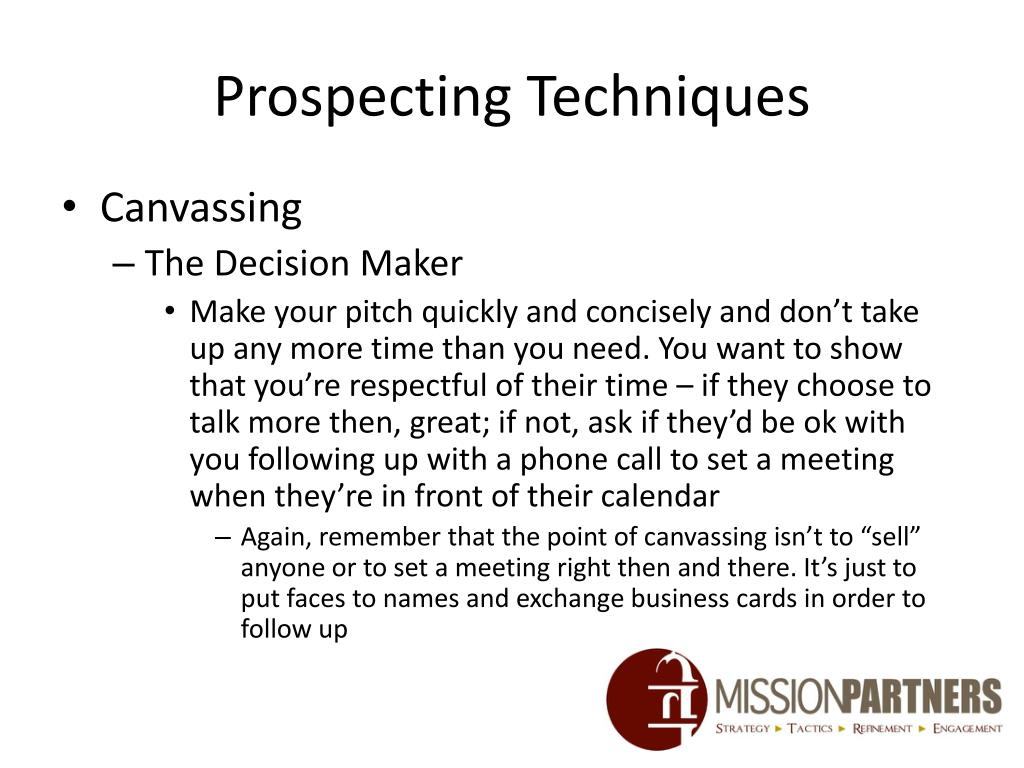 Prospecting Techniques

• Canvassing
– The Decision Maker
• Make your pitch quickly and concisely and don’t take up any more time than you need. You want to show that you’re respectful of their time – if they choose to talk more then, great; if not, ask if they’d be ok with you following up with a phone call to set a meeting when they’re in front of their calendar
– Again, remember that the point of canvassing isn’t to “sell” anyone or to set a meeting right then and there. It’s just to put faces to names and exchange business cards in order to follow up

MISSIONPARTNERS
STRATEGY ► TACTICS ► REFINEMENT ► ENGAGEMENT